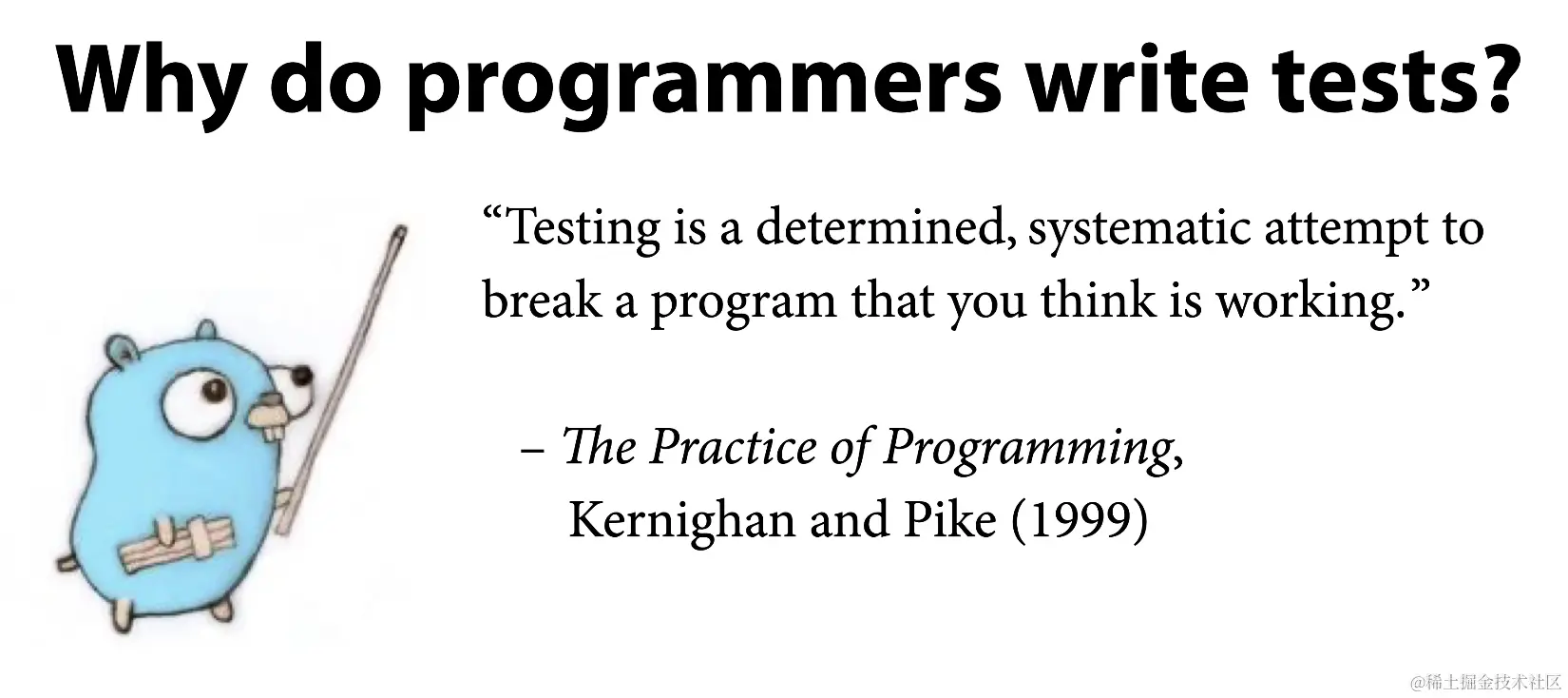 Why do programmers write tests?

“Testing is a determined, systematic attempt to break a program that you think is working.”

– The Practice of Programming, Kernighan and Pike (1999)

@稀土掘金技术社区